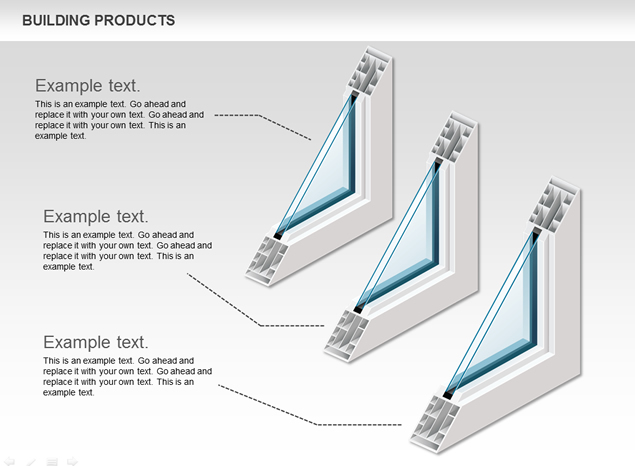 BUILDING PRODUCTS

Example text.

This is an example text. Go ahead and replace it with your own text. Go ahead and replace it with your own text. This is an example text.

Example text.

This is an example text. Go ahead and replace it with your own text. Go ahead and replace it with your own text. This is an example text.

Example text.

This is an example text. Go ahead and replace it with your own text. Go ahead and replace it with your own text. This is an example text.